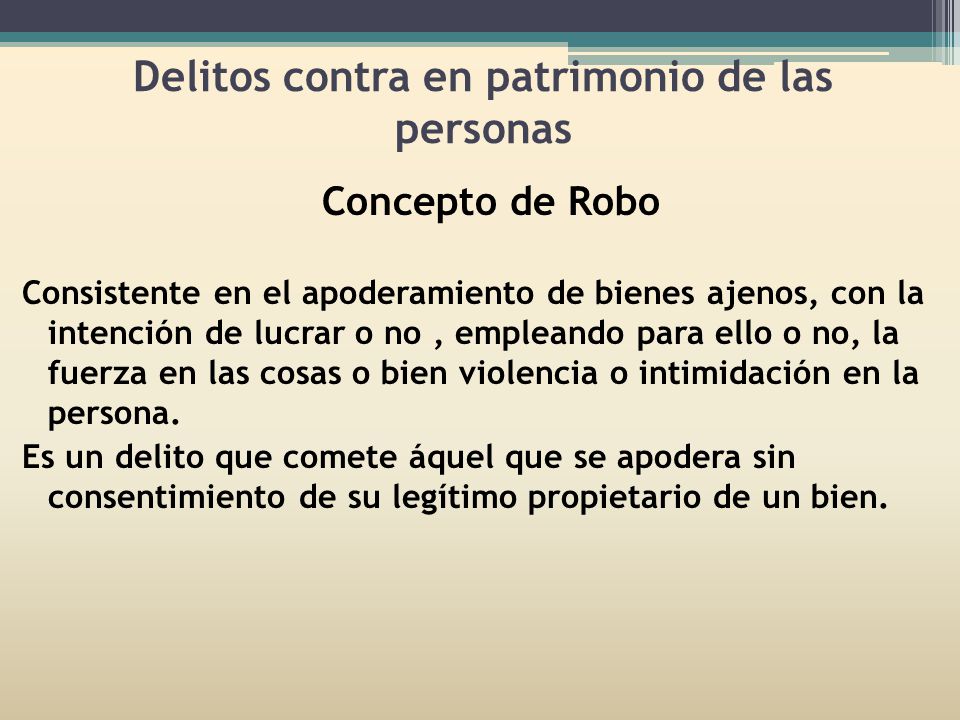 Delitos contra en patrimonio de las personas

Concepto de Robo

Consistente en el apoderamiento de bienes ajenos, con la intención de lucrar o no , empleando para ello o no, la fuerza en las cosas o bien violencia o intimidación en la persona.

Es un delito que comete áquel que se apodera sin consentimiento de su legítimo propietario de un bien.